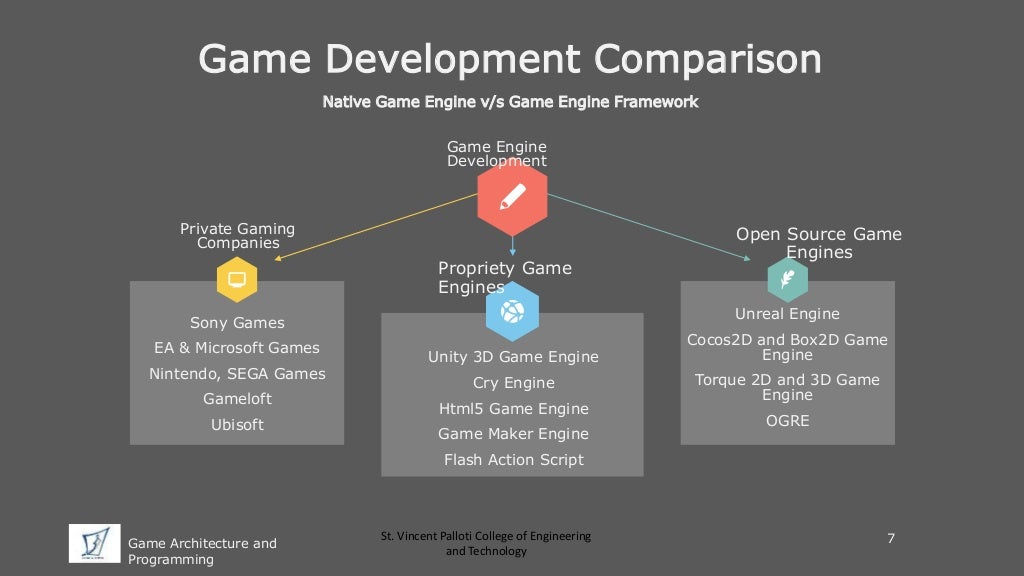 Game Development Comparison

Native Game Engine v/s Game Engine Framework

Game Engine Development

Private Gaming Companies

Sony Games

EA & Microsoft Games

Nintendo, SEGA Games

Gameloft

Ubisoft

Propriety Game Engines

Unity 3D Game Engine

Cry Engine

Html5 Game Engine

Game Maker Engine

Flash Action Script

Open Source Game Engines

Unreal Engine

Cocos2D and Box2D Game Engine

Torque 2D and 3D Game Engine

OGRE

Game Architecture and Programming

St. Vincent Palloti College of Engineering and Technology

7